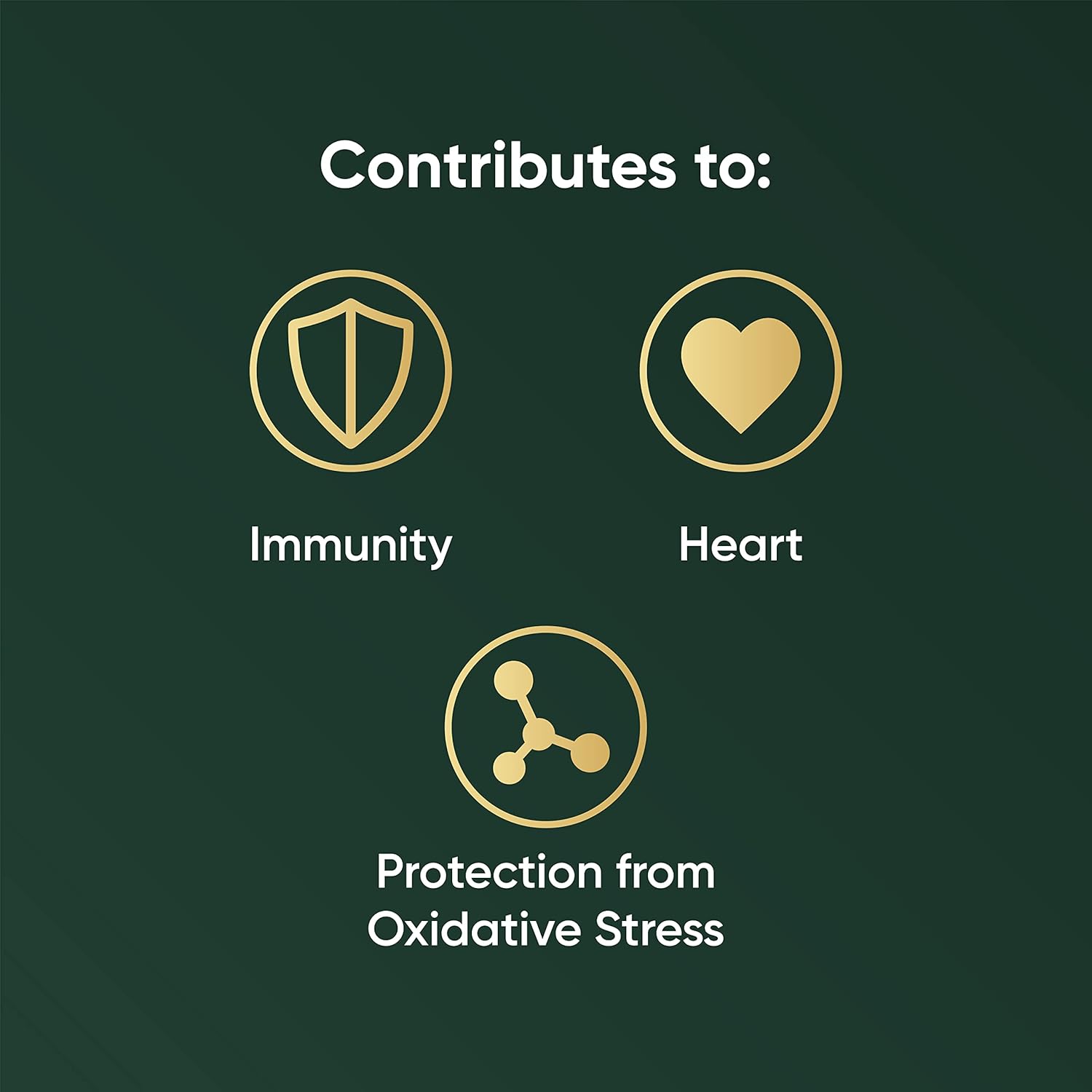 Contributes to:

Immunity

Heart

Protection from Oxidative Stress